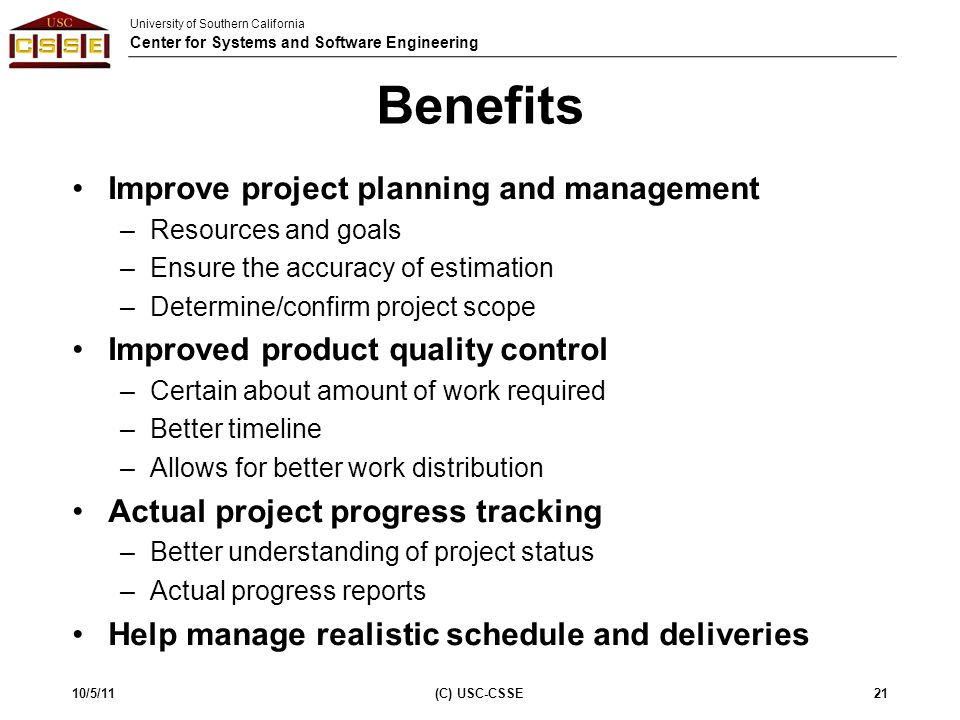 USC
CSSE

University of Southern California
Center for Systems and Software Engineering

Benefits

• Improve project planning and management
– Resources and goals
– Ensure the accuracy of estimation
– Determine/confirm project scope
• Improved product quality control
– Certain about amount of work required
– Better timeline
– Allows for better work distribution
• Actual project progress tracking
– Better understanding of project status
– Actual progress reports
• Help manage realistic schedule and deliveries

10/5/11
(C) USC-CSSE
21